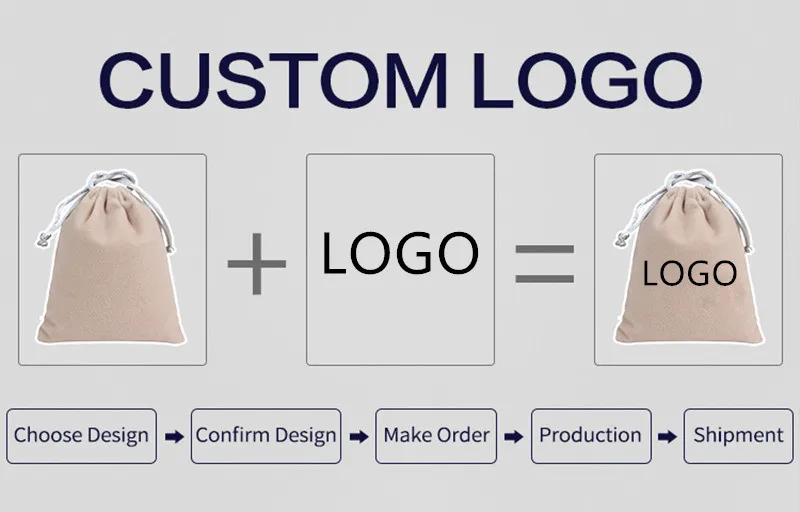 CUSTOM LOGO

+ LOGO = LOGO

Choose Design → Confirm Design → Make Order → Production → Shipment